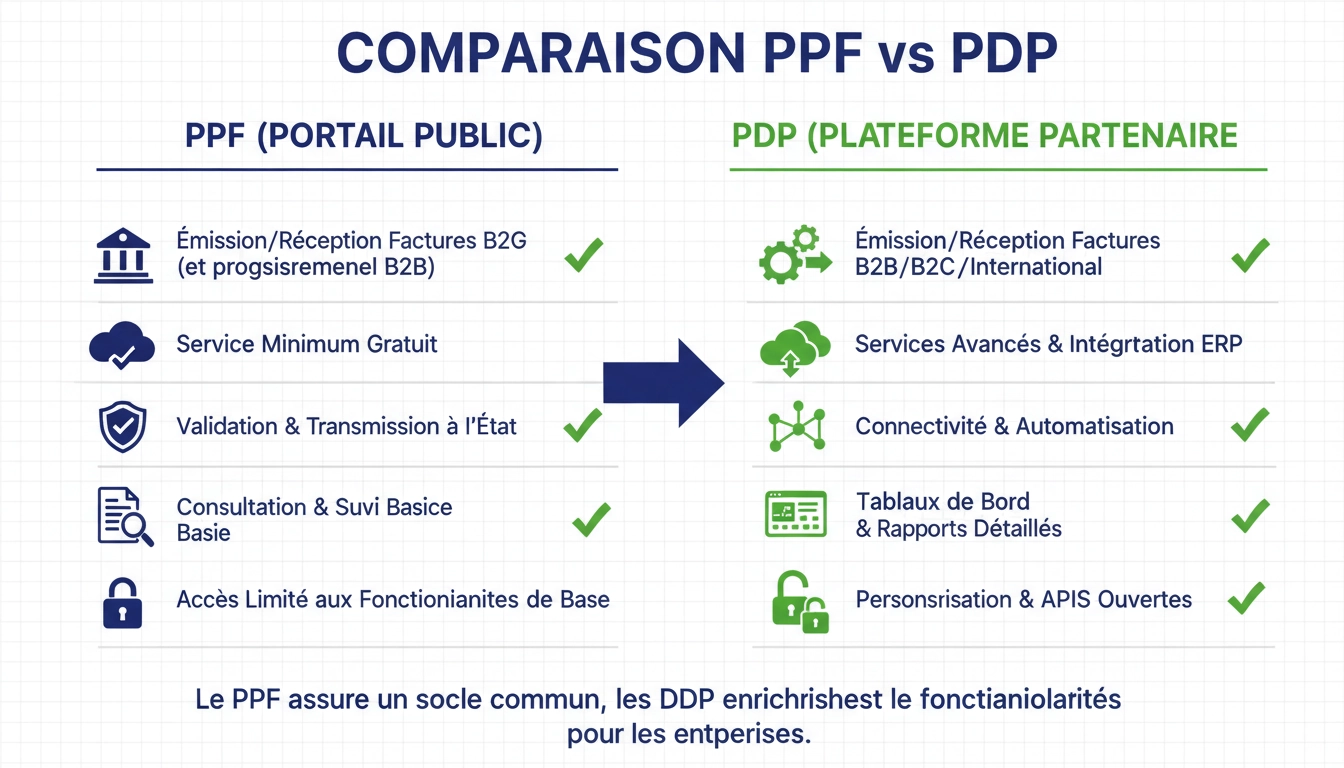 COMPARAISON PPF vs PDP

PPF (PORTAIL PUBLIC)

Émission/Réception Factures B2G (et progsisremenel B2B)

Service Minimum Gratuit

Validation & Transmission à l'État

Consultation & Suvi Basice Basie

Accès Limité aux Fonctionianites de Base

PDP (PLATEFORME PARTENAIRE

Émission/Réception Factures B2B/B2C/International

Services Avancés & Intégrtation ERP

Connectivité & Automatisation

Tablaux de Bord & Rapports Détaillés

Personsrisation & APIS Ouvertes

Le PPF assure un socle commun, les DDP enrichrishest le fonctianiolarités pour les entperises.